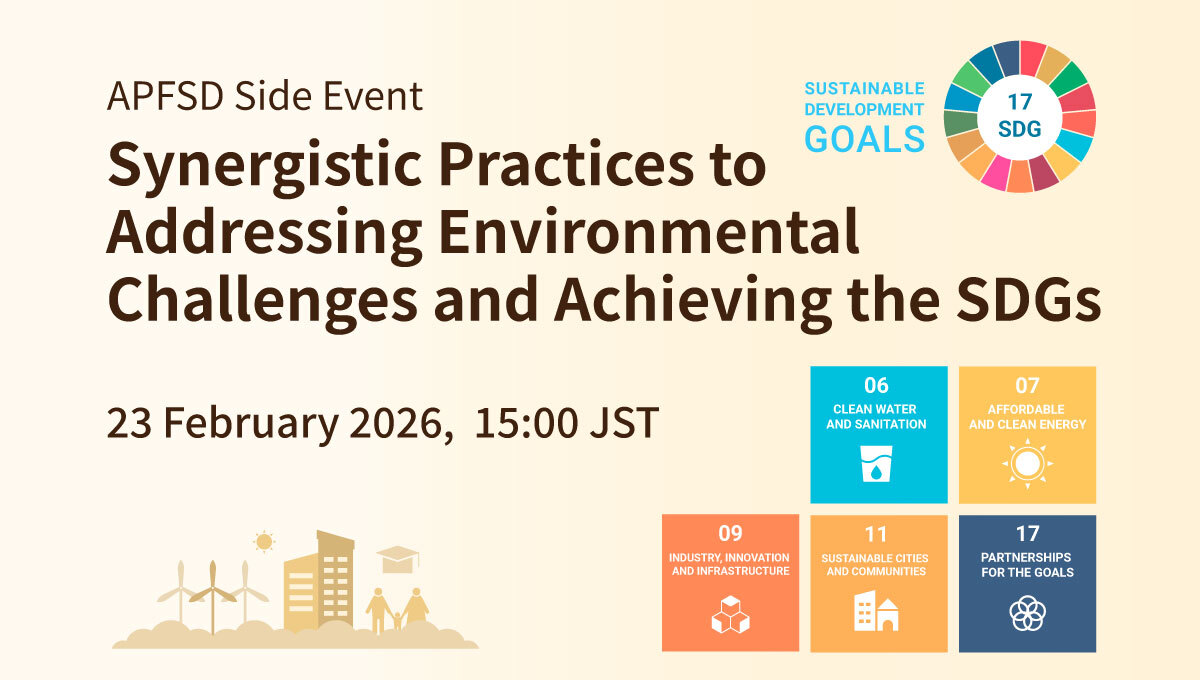 APFSD Side Event

Synergistic Practices to Addressing Environmental Challenges and Achieving the SDGs

SUSTAINABLE DEVELOPMENT GOALS

17 SDG

23 February 2026, 15:00 JST

06 CLEAN WATER AND SANITATION

07 AFFORDABLE AND CLEAN ENERGY

09 INDUSTRY, INNOVATION AND INFRASTRUCTURE

11 SUSTAINABLE CITIES AND COMMUNITIES

17 PARTNERSHIPS FOR THE GOALS